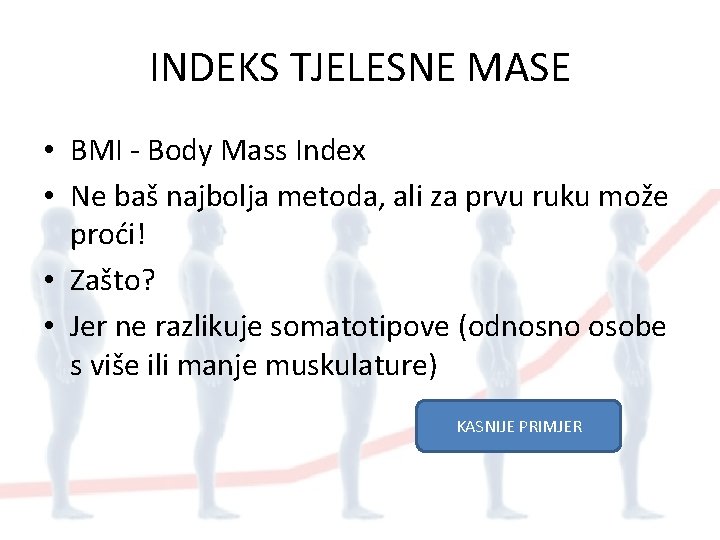 INDEKS TJELESNE MASE

• BMI - Body Mass Index
• Ne baš najbolja metoda, ali za prvu ruku može proći!
• Zašto?
• Jer ne razlikuje somatotipove (odnosno osobe s više ili manje muskulature)

KASNIJE PRIMJER